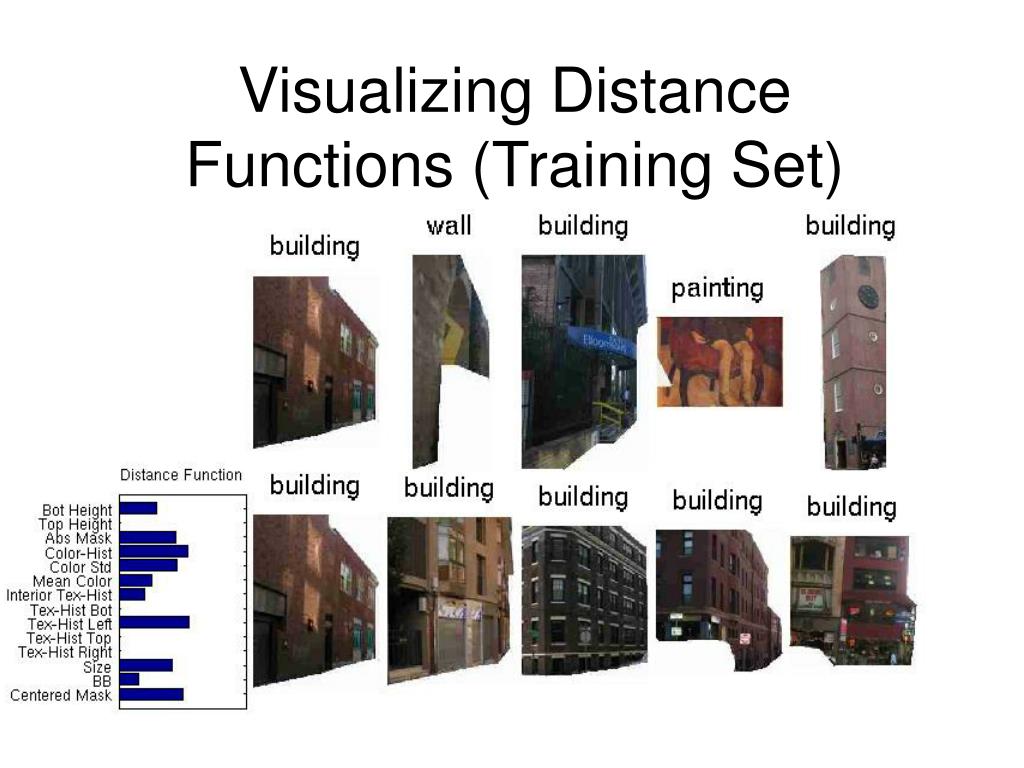 Visualizing Distance Functions (Training Set)

building

wall

building

painting

building

Distance Function

Bot Height
Top Height
Abs Mask
Color-Hist
Color Std
Mean Color
Interior Tex-Hist
Tex-Hist Bot
Tex-Hist Left
Tex-Hist Top
Tex-Hist Right
Size
BB
Centered Mask

building

building

building

building

building